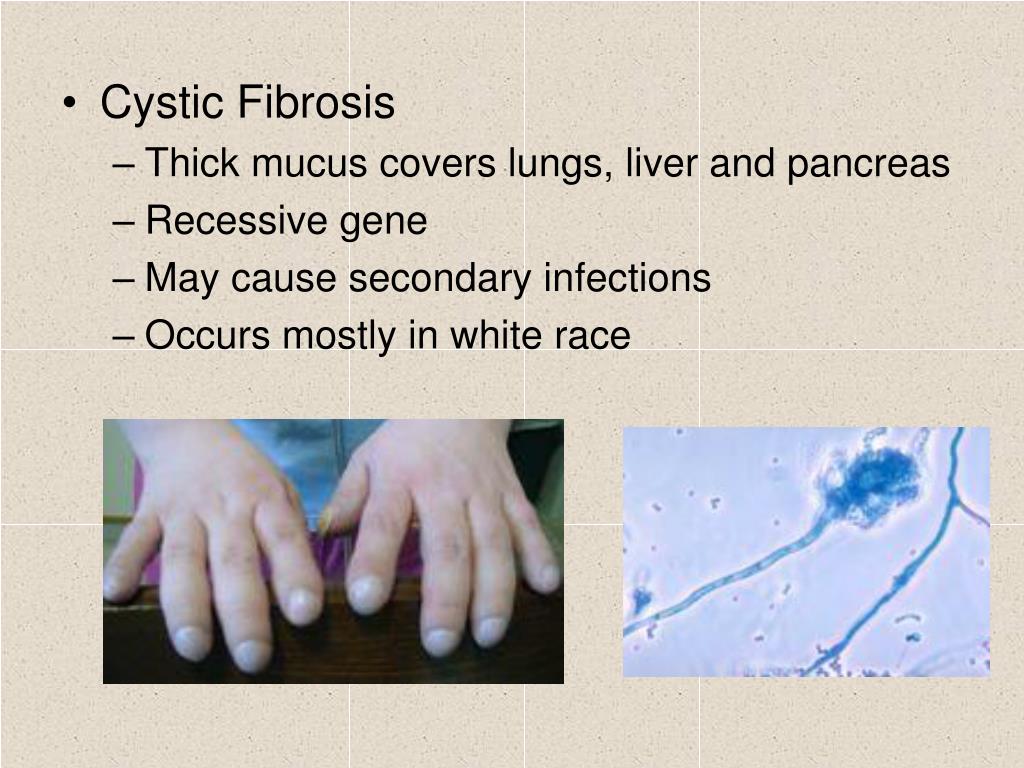 • Cystic Fibrosis
– Thick mucus covers lungs, liver and pancreas
– Recessive gene
– May cause secondary infections
– Occurs mostly in white race